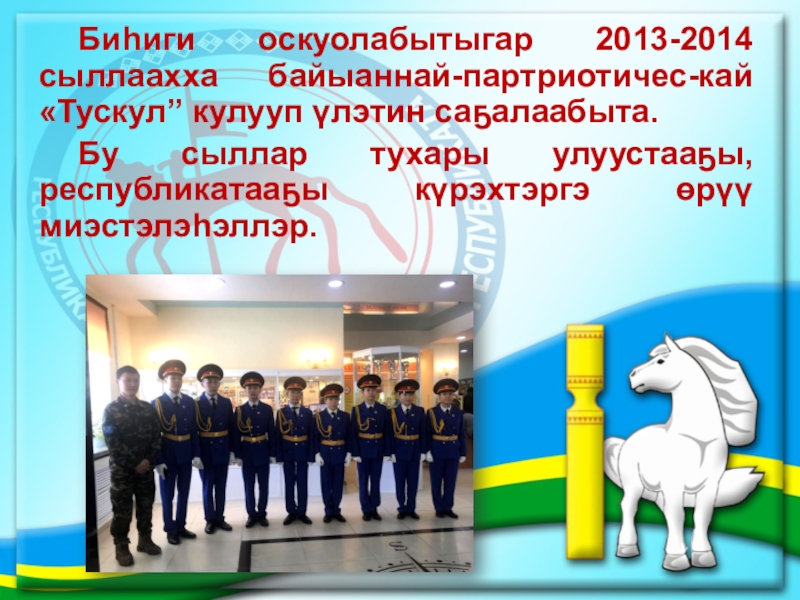 Биһиги оскуолабытыгар 2013-2014 сыллаахха байыаннай-партриотичес-кай «Тускул” кулууп үлэтин саҕалаабыта.

Бу сыллар тухары улуустааҕы, республикатааҕы күрэхтэргэ өрүү миэстэлэһэллэр.